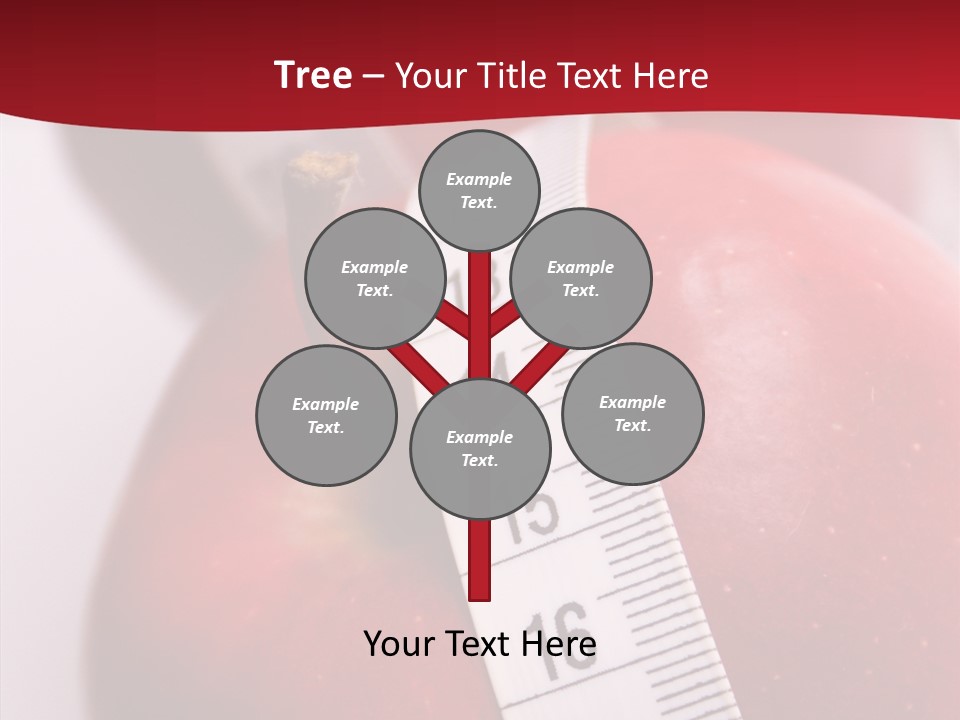 Tree – Your Title Text Here

Example Text.

Example Text.

Example Text.

Example Text.

Example Text.

Example Text.

15

16

Your Text Here